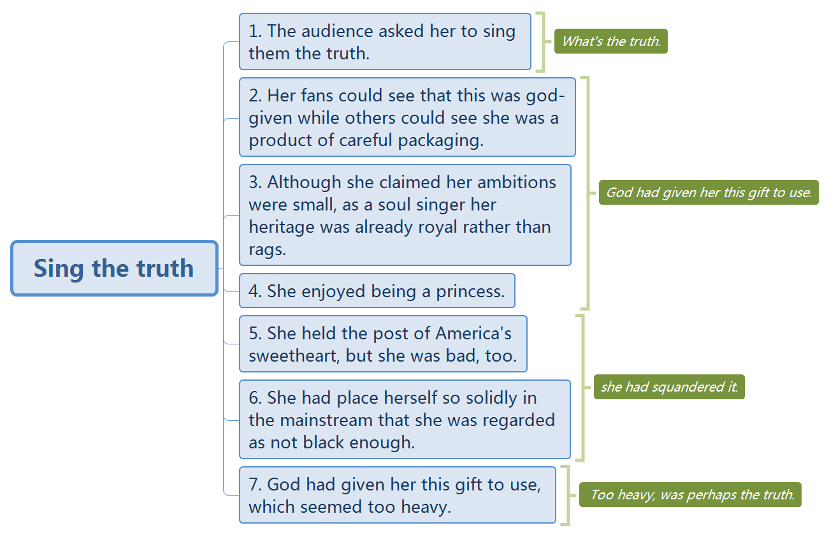 Sing the truth

1. The audience asked her to sing them the truth.

What's the truth.

2. Her fans could see that this was god-given while others could see she was a product of careful packaging.

3. Although she claimed her ambitions were small, as a soul singer her heritage was already royal rather than rags.

4. She enjoyed being a princess.

God had given her this gift to use.

5. She held the post of America's sweetheart, but she was bad, too.

6. She had place herself so solidly in the mainstream that she was regarded as not black enough.

she had squandered it.

7. God had given her this gift to use, which seemed too heavy.

Too heavy, was perhaps the truth.